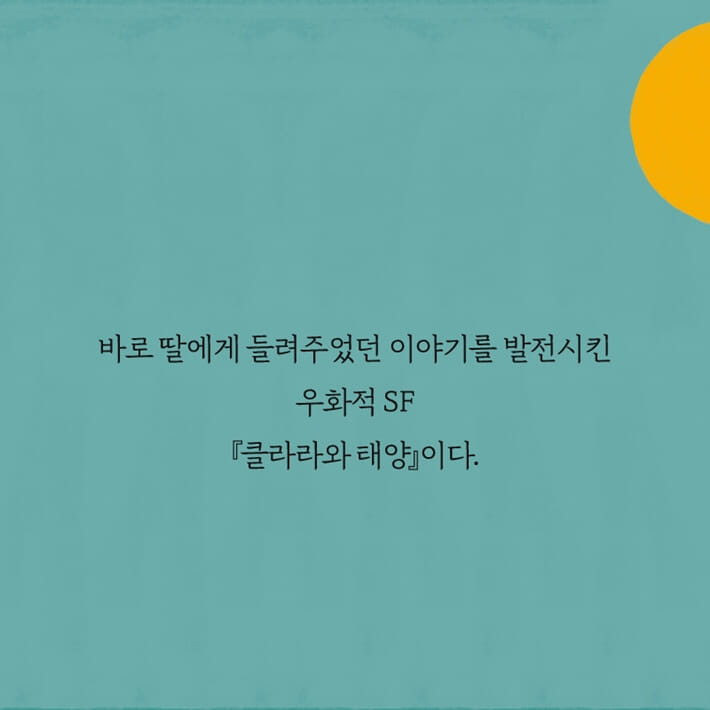 바로 딸에게 들려주었던 이야기를 발전시킨
우화적 SF
『클라라와 태양』이다.